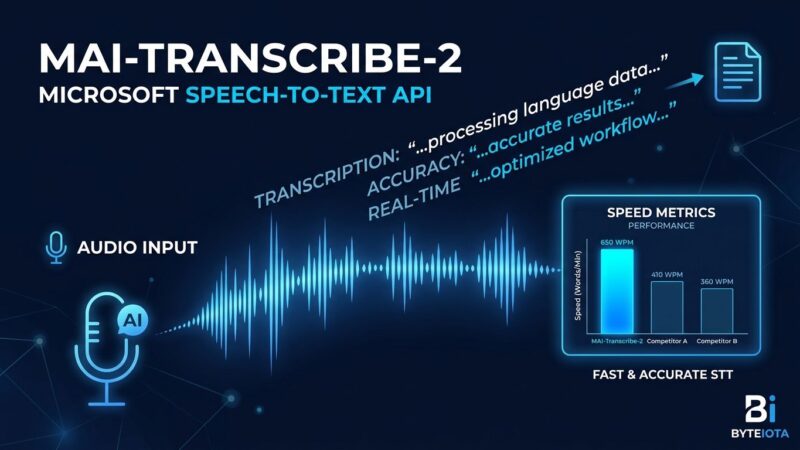 MAI-TRANSCRIBE-2
MICROSOFT SPEECH-TO-TEXT API

TRANSCRIPTION: "...processing language data..."
ACCURACY: "...accurate results..."
REAL-TIME "...optimized workflow..."

AUDIO INPUT

AI

SPEED METRICS
PERFORMANCE

Speed (Words/Min)

650 WPM
410 WPM
360 WPM

MAI-Transcribe-2
Competitor A
Competitor B

FAST & ACCURATE STT

Bi
BYTEIOTA